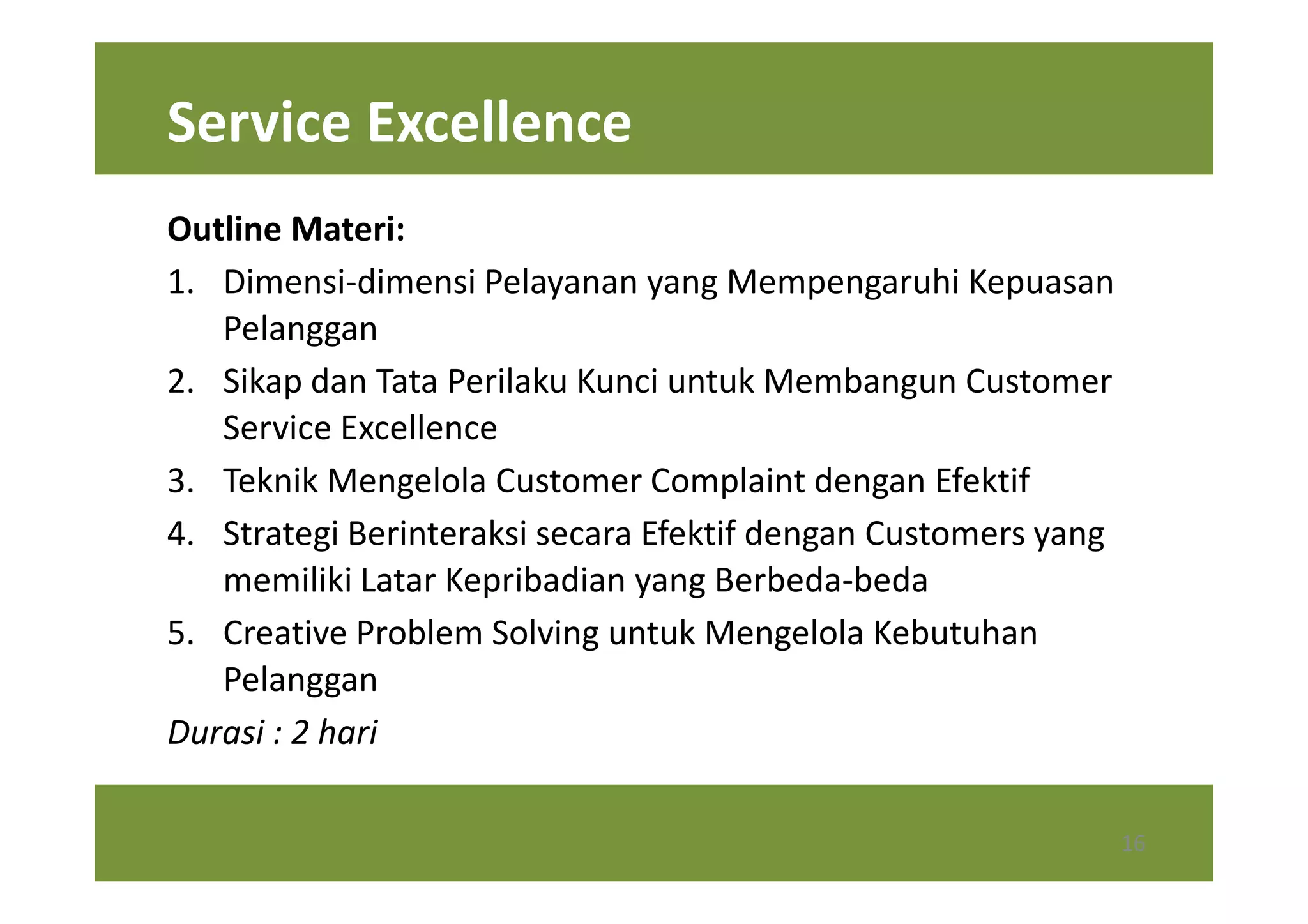 Service Excellence

Outline Materi:

1. Dimensi-dimensi Pelayanan yang Mempengaruhi Kepuasan Pelanggan
2. Sikap dan Tata Perilaku Kunci untuk Membangun Customer Service Excellence
3. Teknik Mengelola Customer Complaint dengan Efektif
4. Strategi Berinteraksi secara Efektif dengan Customers yang memiliki Latar Kepribadian yang Berbeda-beda
5. Creative Problem Solving untuk Mengelola Kebutuhan Pelanggan

Durasi : 2 hari

16